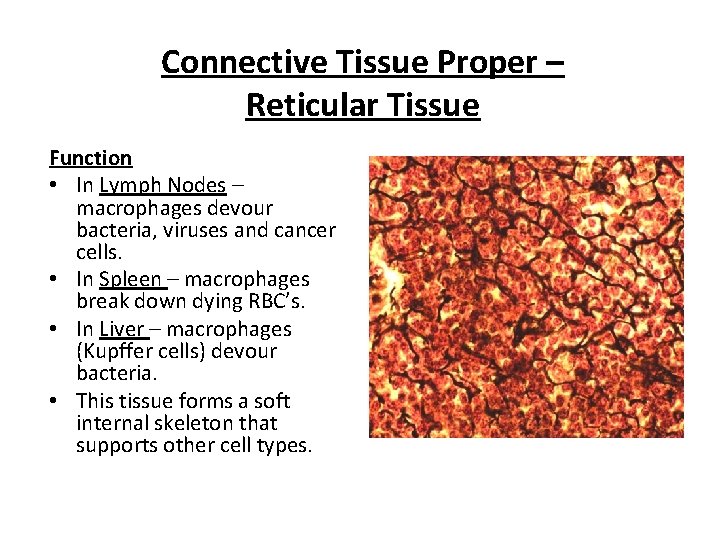 Connective Tissue Proper – Reticular Tissue

Function

• In Lymph Nodes – macrophages devour bacteria, viruses and cancer cells.
• In Spleen – macrophages break down dying RBC's.
• In Liver – macrophages (Kupffer cells) devour bacteria.
• This tissue forms a soft internal skeleton that supports other cell types.